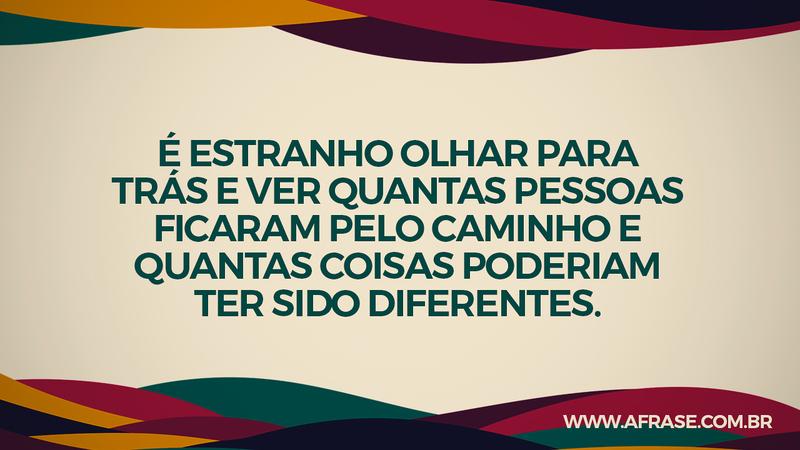 É ESTRANHO OLHAR PARA TRÁS E VER QUANTAS PESSOAS FICARAM PELO CAMINHO E QUANTAS COISAS PODERIAM TER SIDO DIFERENTES.

WWW.AFRASE.COM.BR